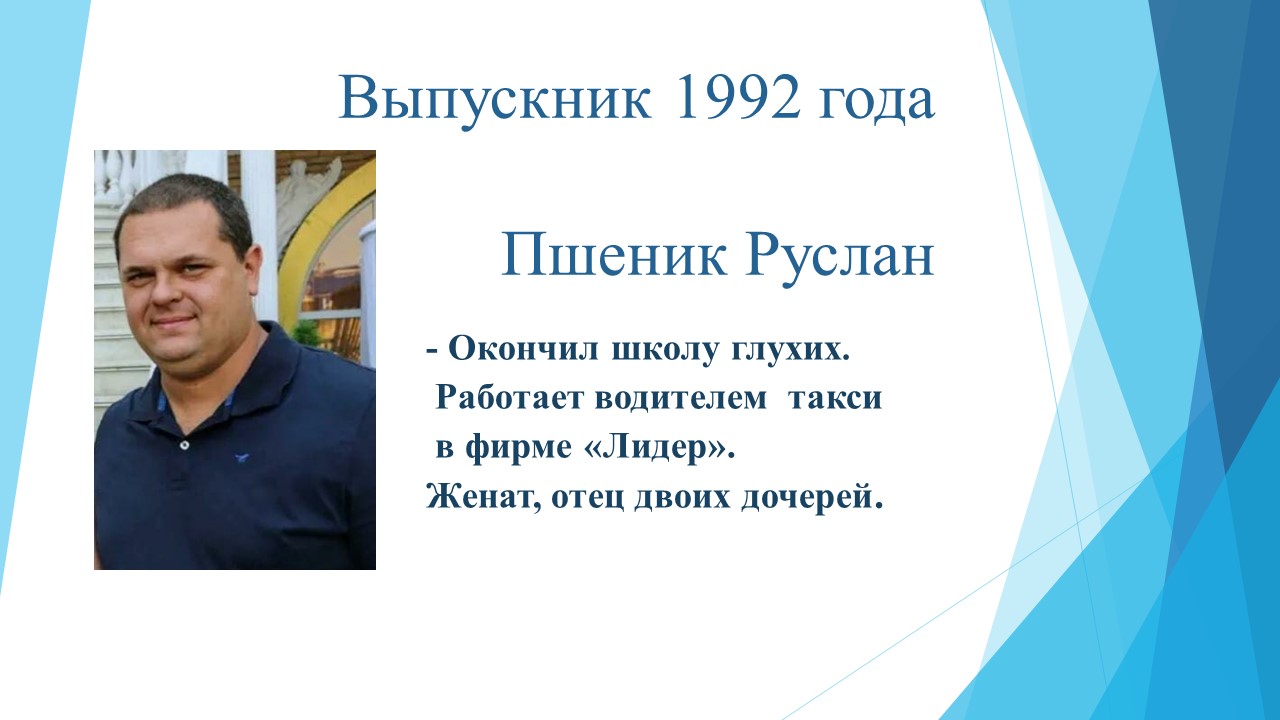 Выпускник 1992 года

Пшеник Руслан

- Окончил школу глухих.
Работает водителем такси
в фирме «Лидер».
Женат, отец двоих дочерей.